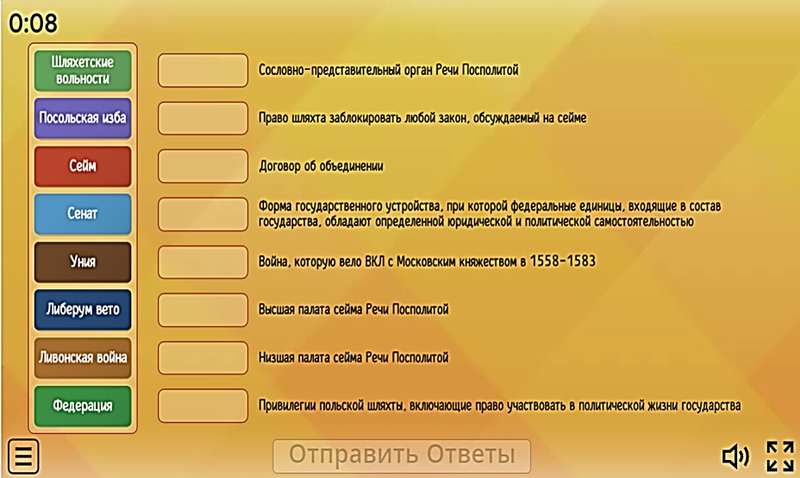 0:08

Шляхетские вольности

Посольская изба

Сейм

Сенат

Уния

Либерум вето

Ливонская война

Федерация

Сословно-представительный орган Речи Посполитой

Право шляхта заблокировать любой закон, обсуждаемый на сейме

Договор об объединении

Форма государственного устройства, при которой федеральные единицы, входящие в состав государства, обладают определенной юридической и политической самостоятельностью

Война, которую вело ВКЛ с Московским княжеством в 1558-1583

Высшая палата сейма Речи Посполитой

Низшая палата сейма Речи Посполитой

Привилегии польской шляхты, включающие право участвовать в политической жизни государства

Отправить Ответы